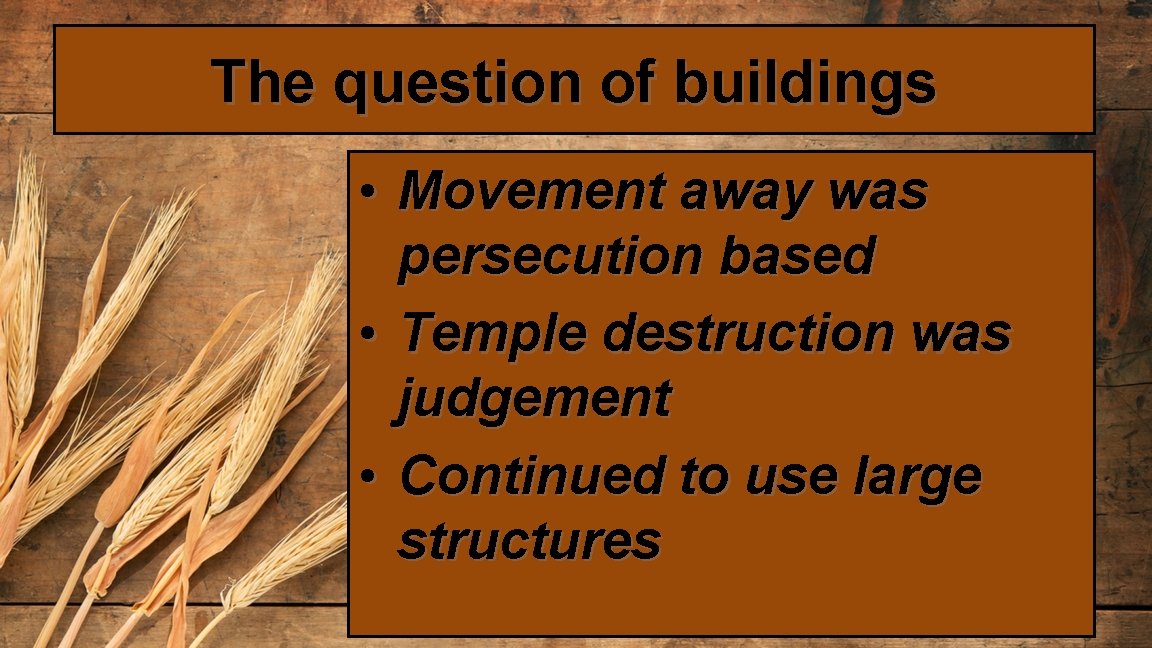 The question of buildings

• Movement away was persecution based
• Temple destruction was judgement
• Continued to use large structures